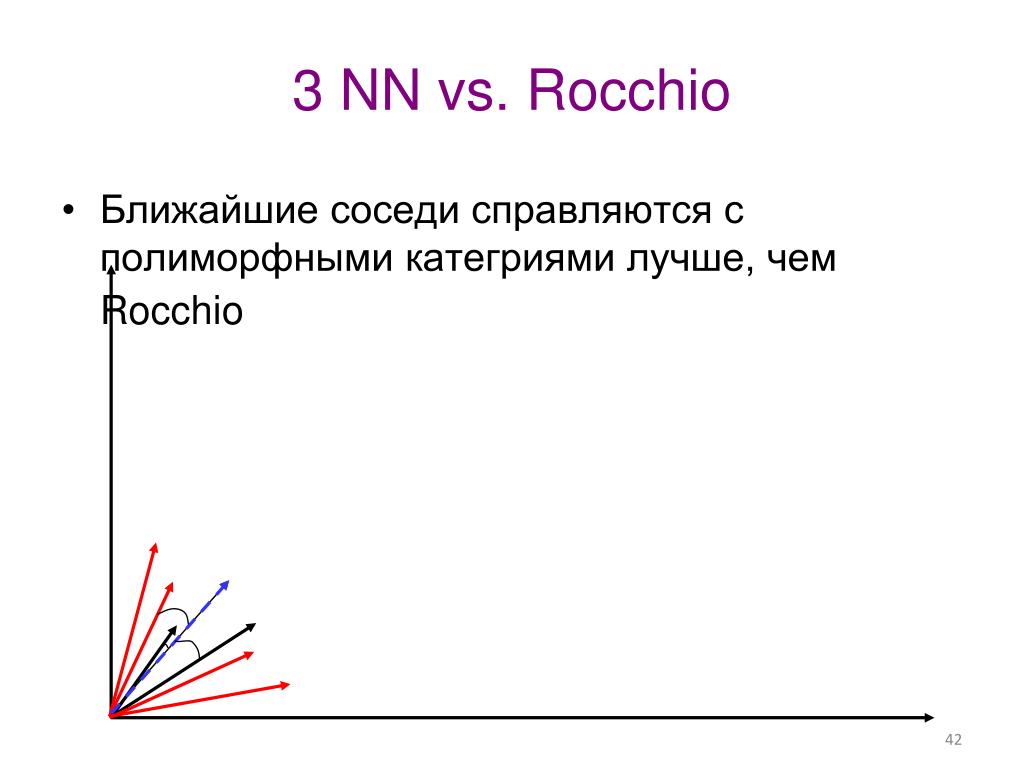 3 NN vs. Rocchio

• Ближайшие соседи справляются с полиморфными категриями лучше, чем Rocchio

42